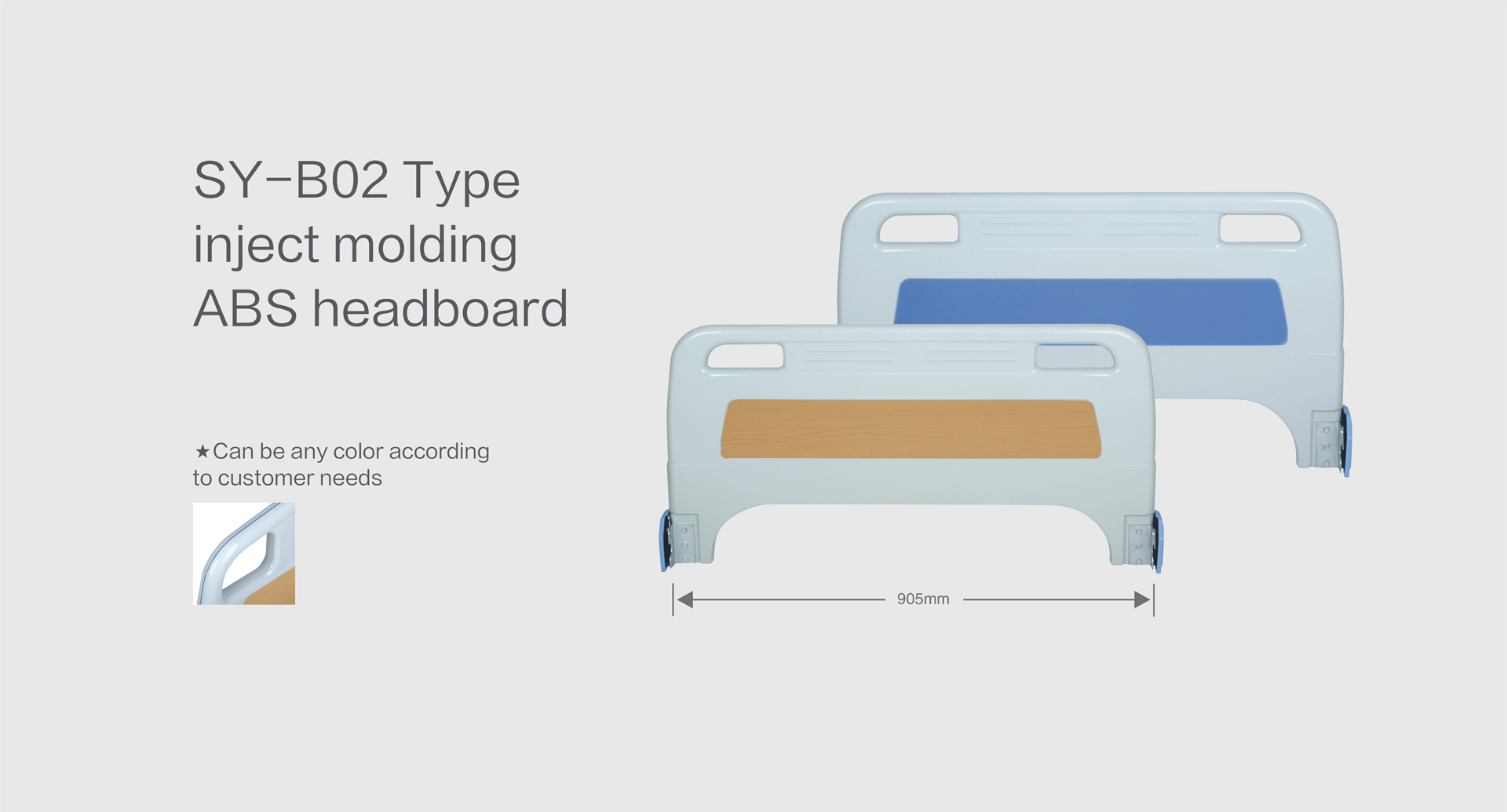 SY-B02 Type
inject molding
ABS headboard

★Can be any color according to customer needs

905mm